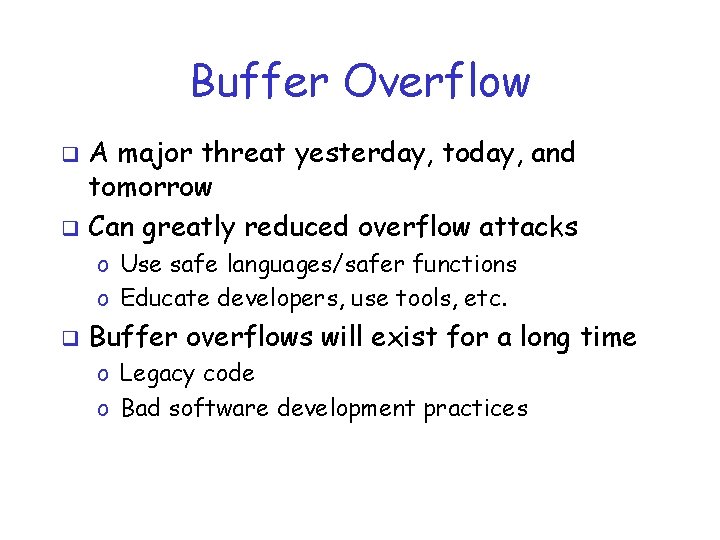 Buffer Overflow

❑ A major threat yesterday, today, and tomorrow
❑ Can greatly reduced overflow attacks
o Use safe languages/safer functions
o Educate developers, use tools, etc.
❑ Buffer overflows will exist for a long time
o Legacy code
o Bad software development practices